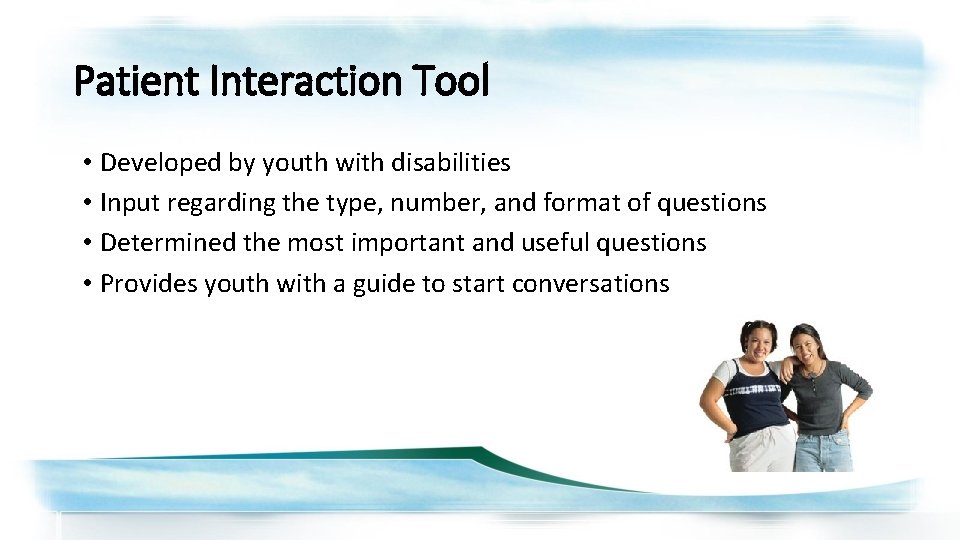 Patient Interaction Tool

• Developed by youth with disabilities
• Input regarding the type, number, and format of questions
• Determined the most important and useful questions
• Provides youth with a guide to start conversations